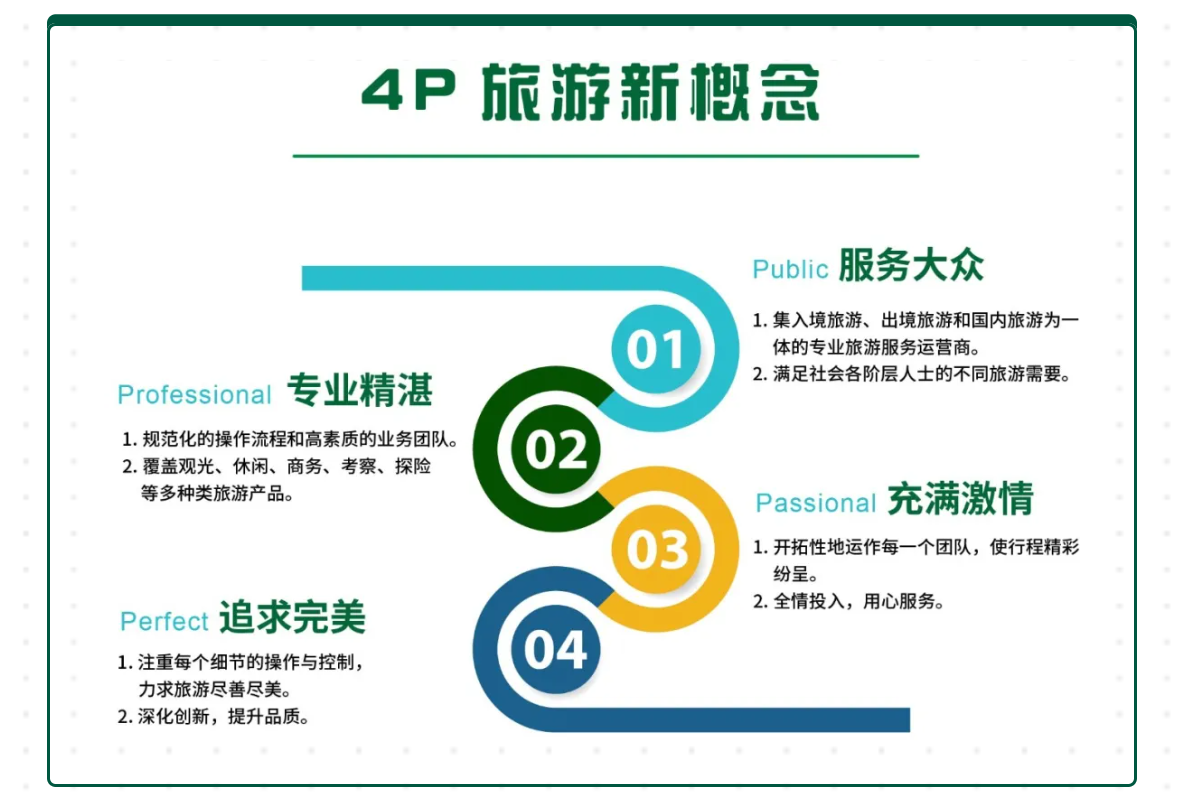 4P 旅游新概念

01

Public 服务大众

1. 集入境旅游、出境旅游和国内旅游为一体的专业旅游服务运营商。
2. 满足社会各阶层人士的不同旅游需要。

02

Professional 专业精湛

1. 规范化的操作流程和高素质的业务团队。
2. 覆盖观光、休闲、商务、考察、探险等多种类旅游产品。

03

Passional 充满激情

1. 开拓性地运作每一个团队，使行程精彩纷呈。
2. 全情投入，用心服务。

04

Perfect 追求完美

1. 注重每个细节的操作与控制，力求旅游尽善尽美。
2. 深化创新，提升品质。